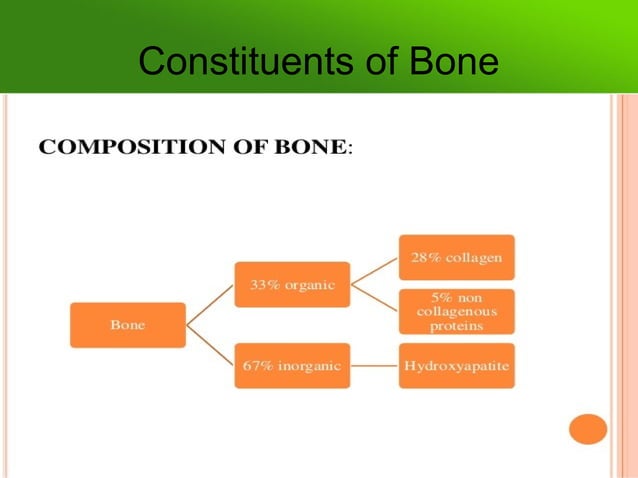 Constituents of Bone

COMPOSITION OF BONE:

Bone

33% organic

67% inorganic

28% collagen

5% non collagenous proteins

Hydroxyapatite